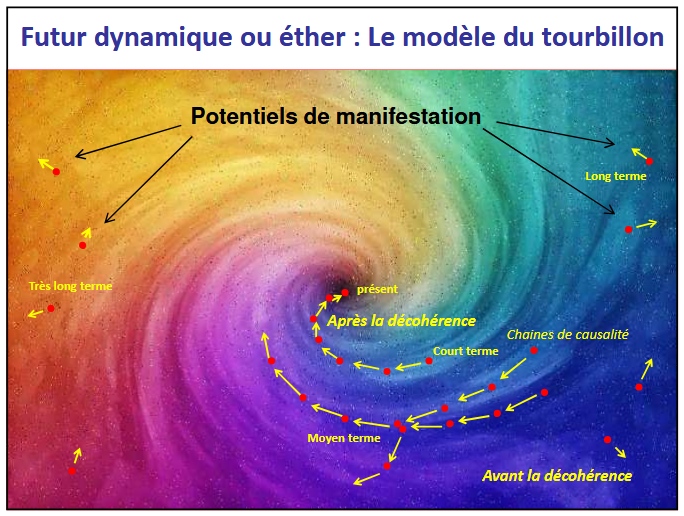 Futur dynamique ou éther : Le modèle du tourbillon

Potentiels de manifestation

Long terme

Très long terme

présent

Après la décohérence

Chaines de causalité

Court terme

Moyen terme

Avant la décohérence